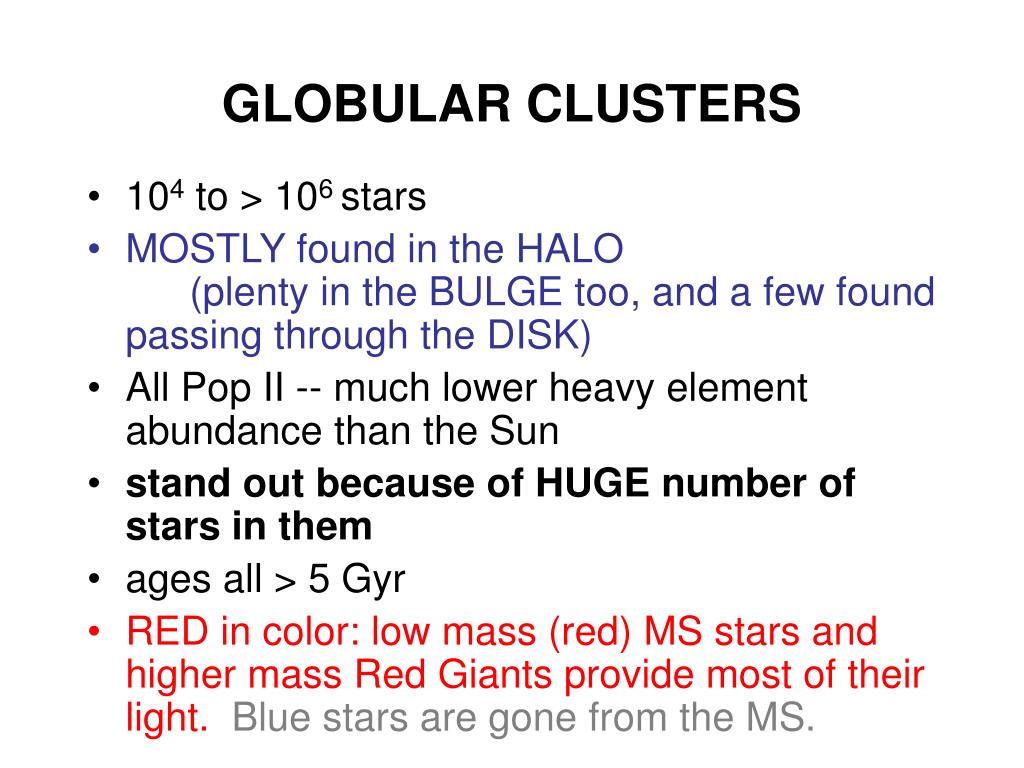 GLOBULAR CLUSTERS

• $10^4$ to > $10^6$ stars
• MOSTLY found in the HALO (plenty in the BULGE too, and a few found passing through the DISK)
• All Pop II -- much lower heavy element abundance than the Sun
• stand out because of HUGE number of stars in them
• ages all > 5 Gyr
• RED in color: low mass (red) MS stars and higher mass Red Giants provide most of their light. Blue stars are gone from the MS.